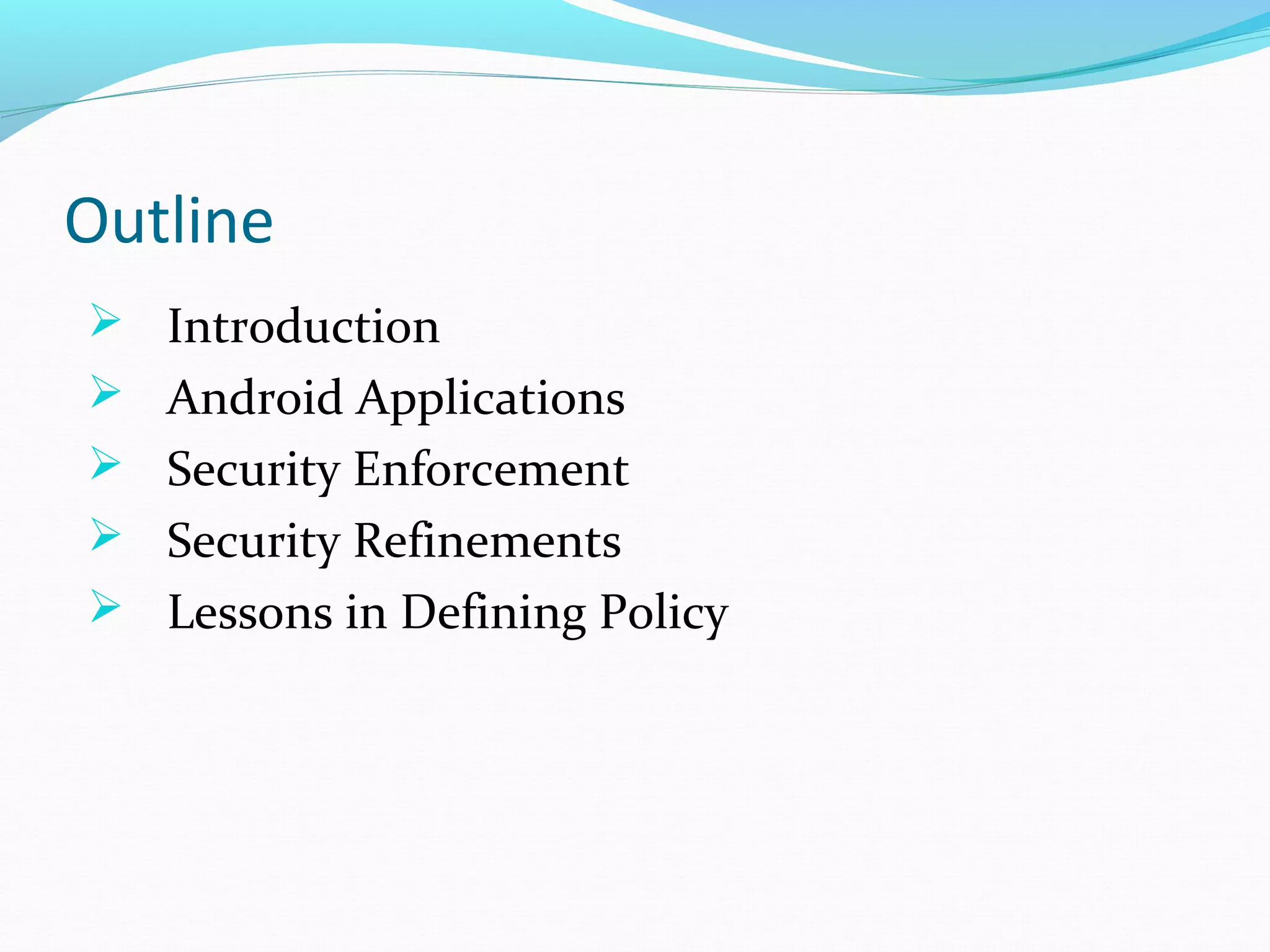 Outline

➢ Introduction
➢ Android Applications
➢ Security Enforcement
➢ Security Refinements
➢ Lessons in Defining Policy